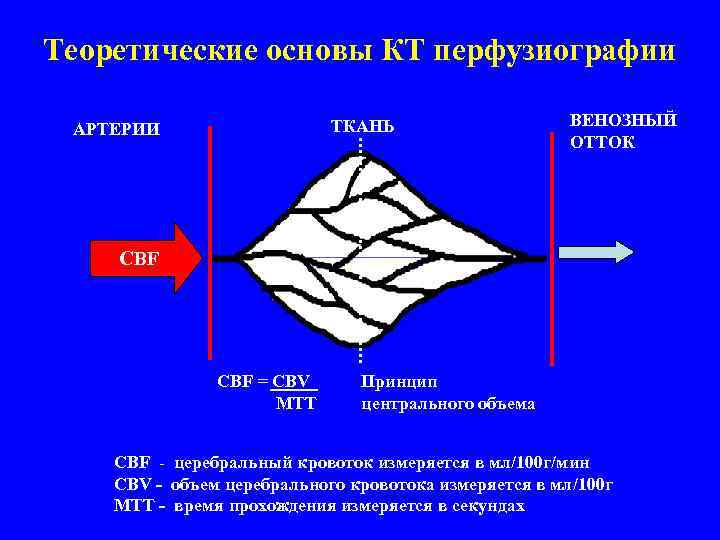 Теоретические основы КТ перфузиографии

АРТЕРИИ

ТКАНЬ

ВЕНОЗНЫЙ ОТТОК

CBF

$CBF = \frac{CBV}{MTT}$

Принцип центрального объема

CBF - церебральный кровоток измеряется в мл/100г/мин
CBV - объем церебрального кровотока измеряется в мл/100г
MTT - время прохождения измеряется в секундах